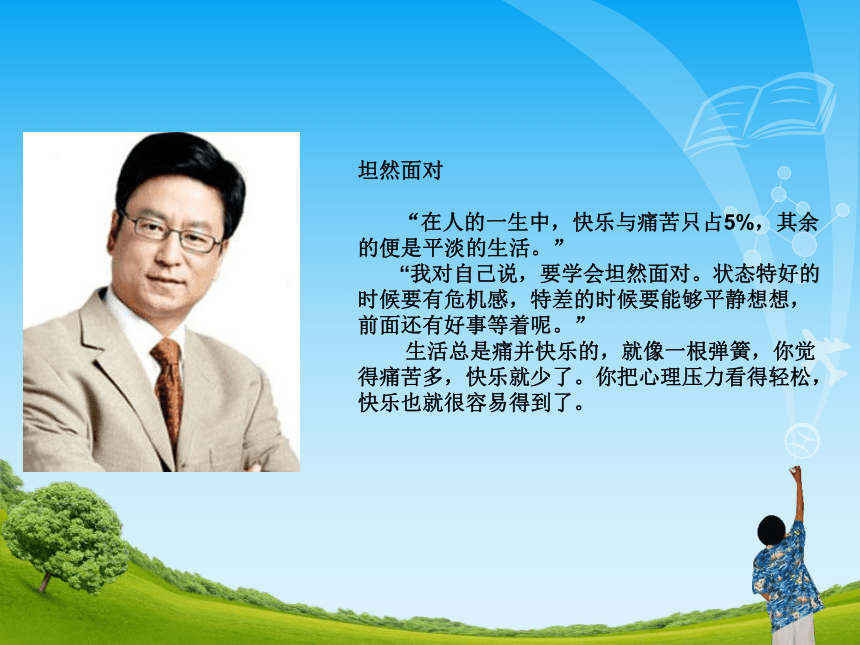 坦然面对

“在人的一生中，快乐与痛苦只占5%，其余的便是平淡的生活。”

“我对自己说，要学会坦然面对。状态特好的时候要有危机感，特差的时候要能够平静想想，前面还有好事等着呢。”

生活总是痛并快乐的，就像一根弹簧，你觉得痛苦多，快乐就少了。你把心理压力看得轻松，快乐也就很容易得到了。